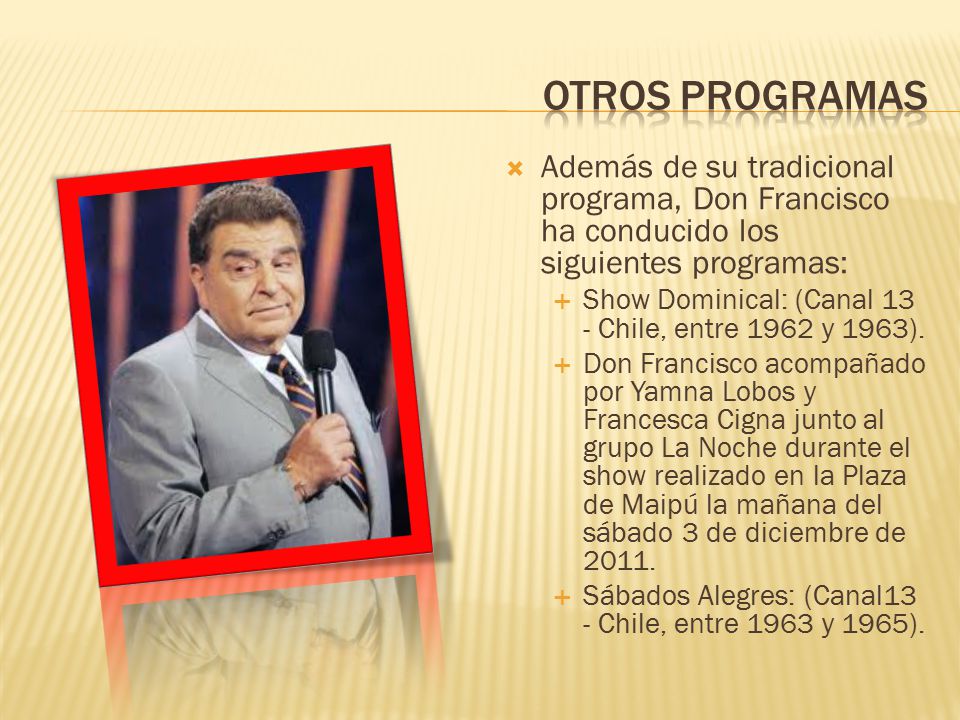 OTROS PROGRAMAS

Además de su tradicional programa, Don Francisco ha conducido los siguientes programas:

Show Dominical: (Canal 13 - Chile, entre 1962 y 1963).

Don Francisco acompañado por Yamna Lobos y Francesca Cigna junto al grupo La Noche durante el show realizado en la Plaza de Maipú la mañana del sábado 3 de diciembre de 2011.

Sábados Alegres: (Canal13 - Chile, entre 1963 y 1965).